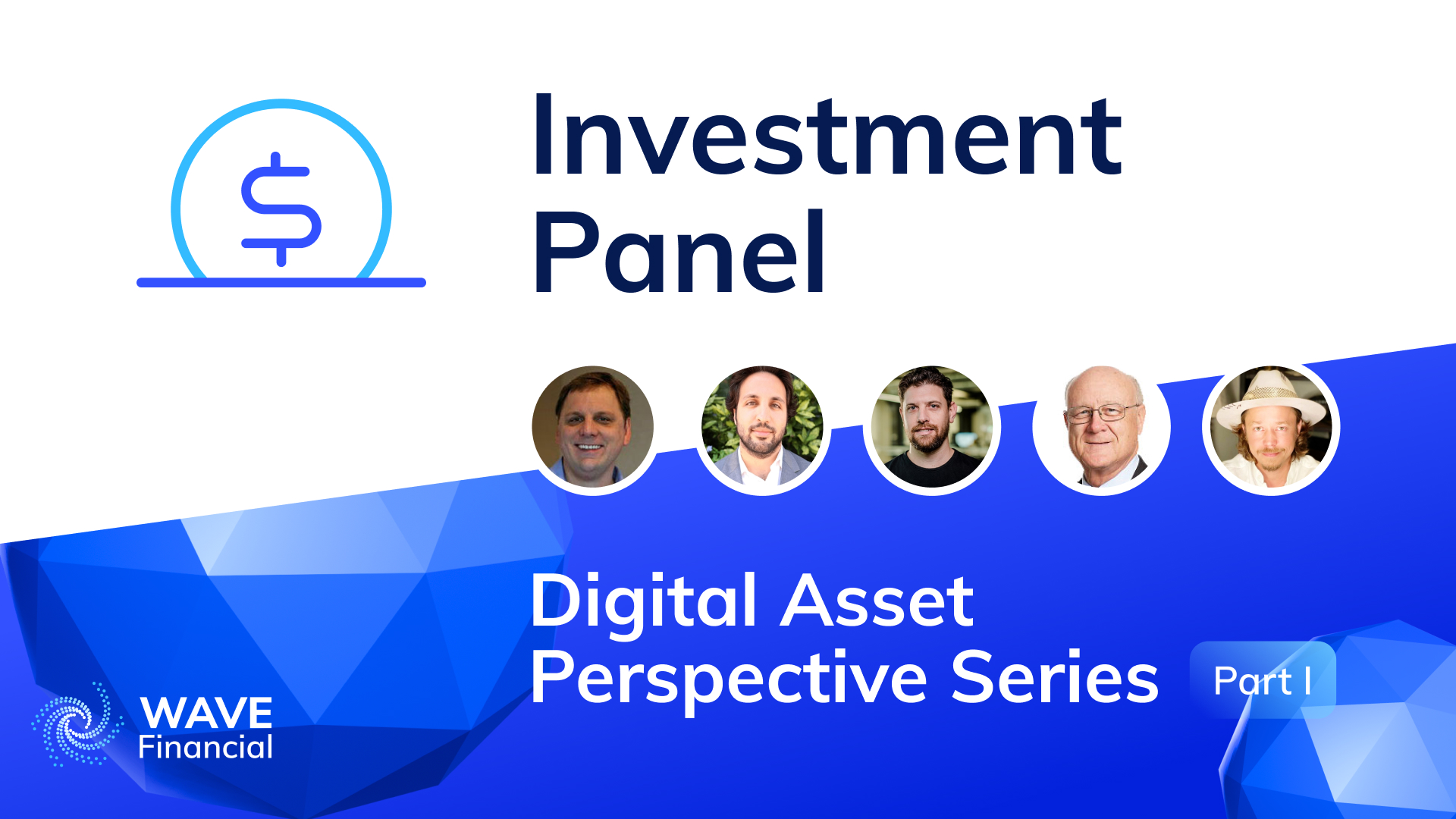 Investment Panel

Digital Asset Perspective Series

Part I

WAVE Financial